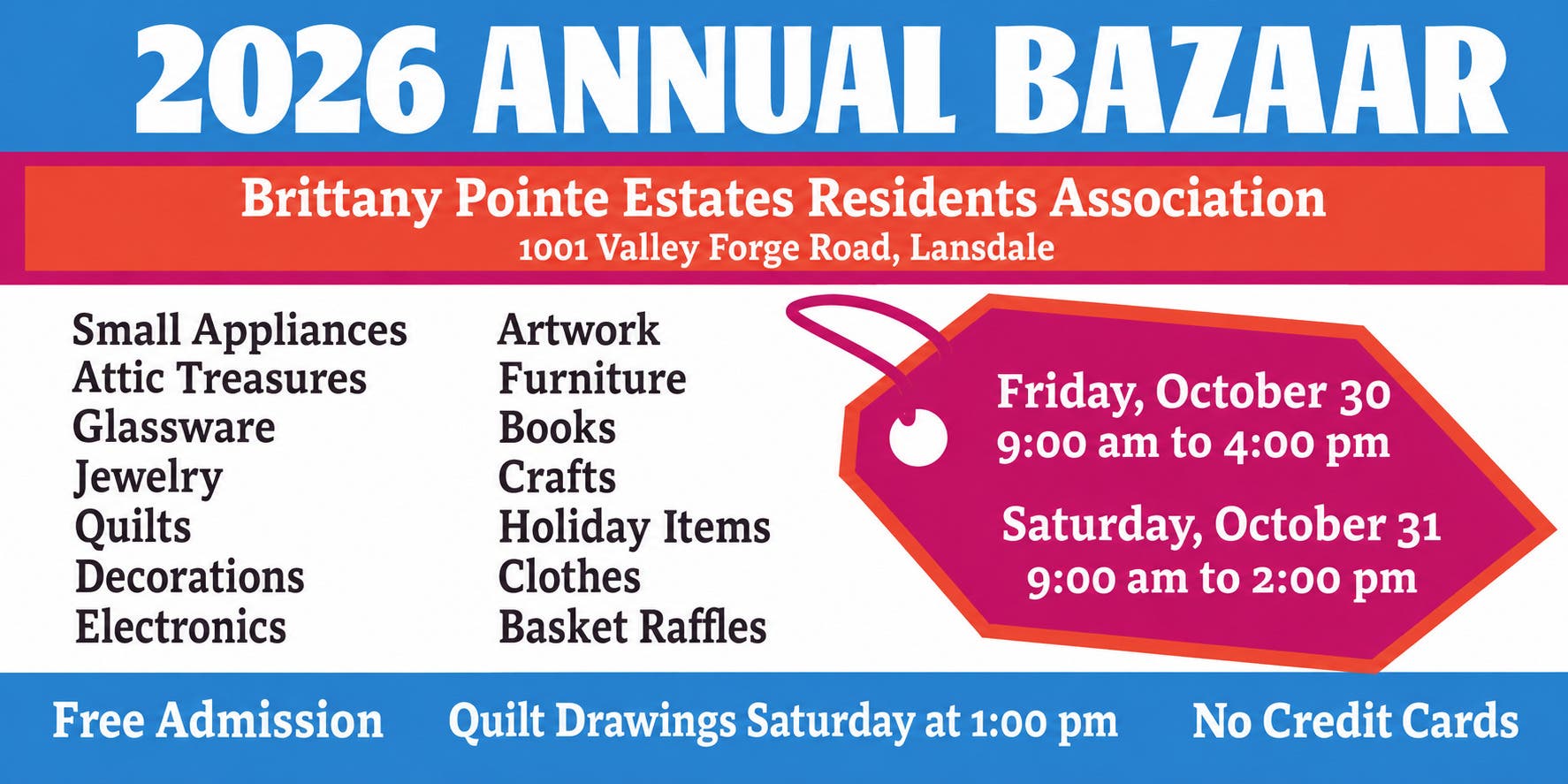 2026 ANNUAL BAZAAR

Brittany Pointe Estates Residents Association
1001 Valley Forge Road, Lansdale

Small Appliances
Attic Treasures
Glassware
Jewelry
Quilts
Decorations
Electronics

Artwork
Furniture
Books
Crafts
Holiday Items
Clothes
Basket Raffles

Friday, October 30
9:00 am to 4:00 pm

Saturday, October 31
9:00 am to 2:00 pm

Free Admission Quilt Drawings Saturday at 1:00 pm No Credit Cards